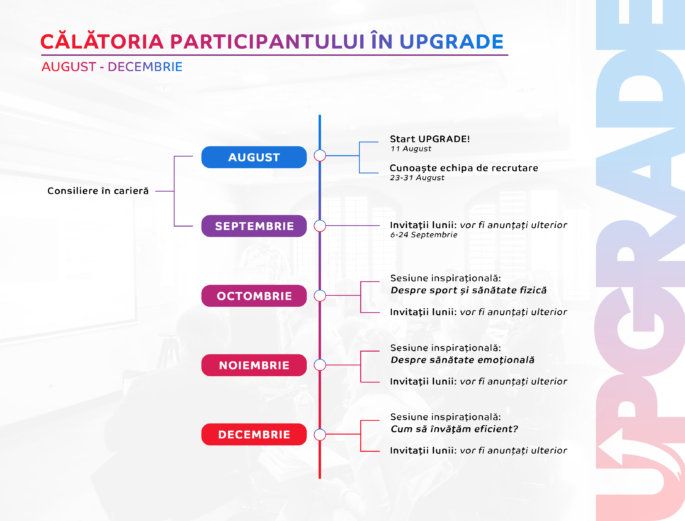 CĂLĂTORIA PARTICIPANTULUI ÎN UPGRADE
AUGUST - DECEMBRIE

Consiliere în carieră

AUGUST

Start UPGRADE!
11 August

Cunoaște echipa de recrutare
23-31 August

SEPTEMBRIE

Invitații lunii: vor fi anunțați ulterior
6-24 Septembrie

OCTOMBRIE

Sesiune inspirațională:
Despre sport și sănătate fizică

Invitații lunii: vor fi anunțați ulterior

NOIEMBRIE

Sesiune inspirațională:
Despre sănătate emoțională

Invitații lunii: vor fi anunțați ulterior

DECEMBRIE

Sesiune inspirațională:
Cum să învățăm eficient?

Invitații lunii: vor fi anunțați ulterior

UPGRADE